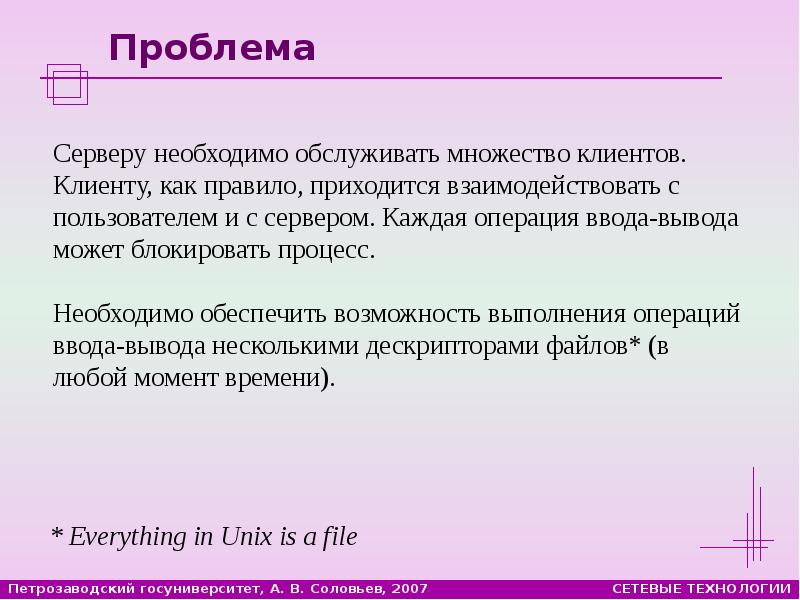 Проблема

Серверу необходимо обслуживать множество клиентов. Клиенту, как правило, приходится взаимодействовать с пользователем и с сервером. Каждая операция ввода-вывода может блокировать процесс.

Необходимо обеспечить возможность выполнения операций ввода-вывода несколькими дескрипторами файлов* (в любой момент времени).

* Everything in Unix is a file

Петрозаводский госуниверситет, А. В. Соловьев, 2007

СЕТЕВЫЕ ТЕХНОЛОГИИ